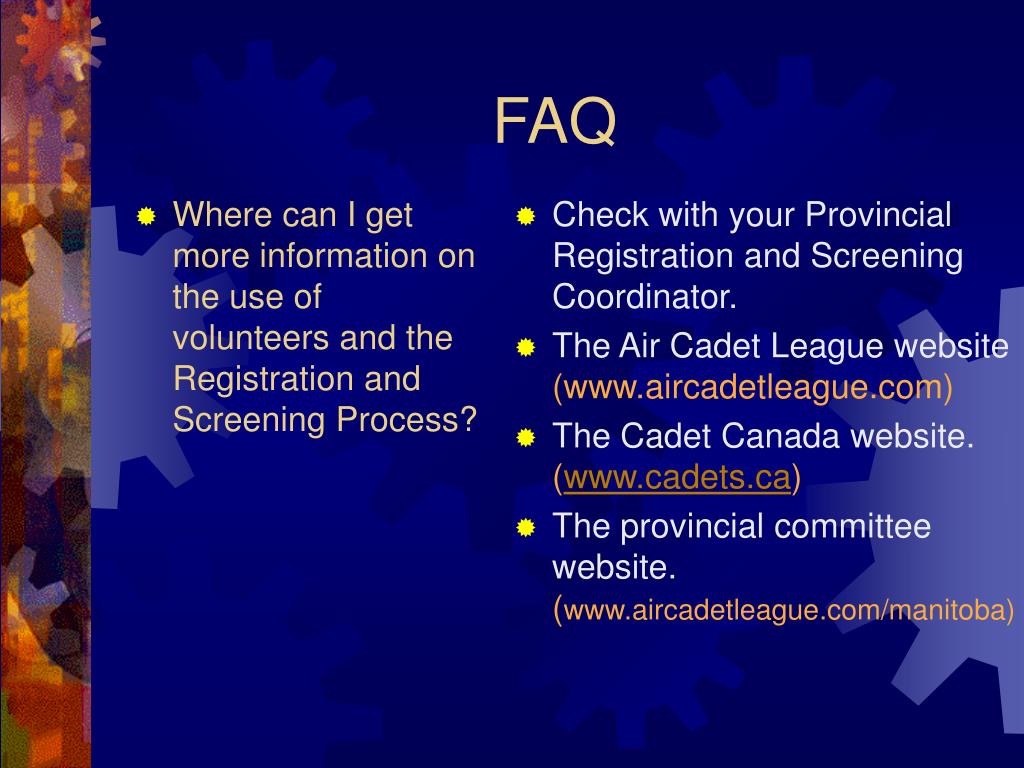 FAQ

Where can I get more information on the use of volunteers and the Registration and Screening Process?

Check with your Provincial Registration and Screening Coordinator.

The Air Cadet League website (www.aircadetleague.com)

The Cadet Canada website. (www.cadets.ca)

The provincial committee website. (www.aircadetleague.com/manitoba)